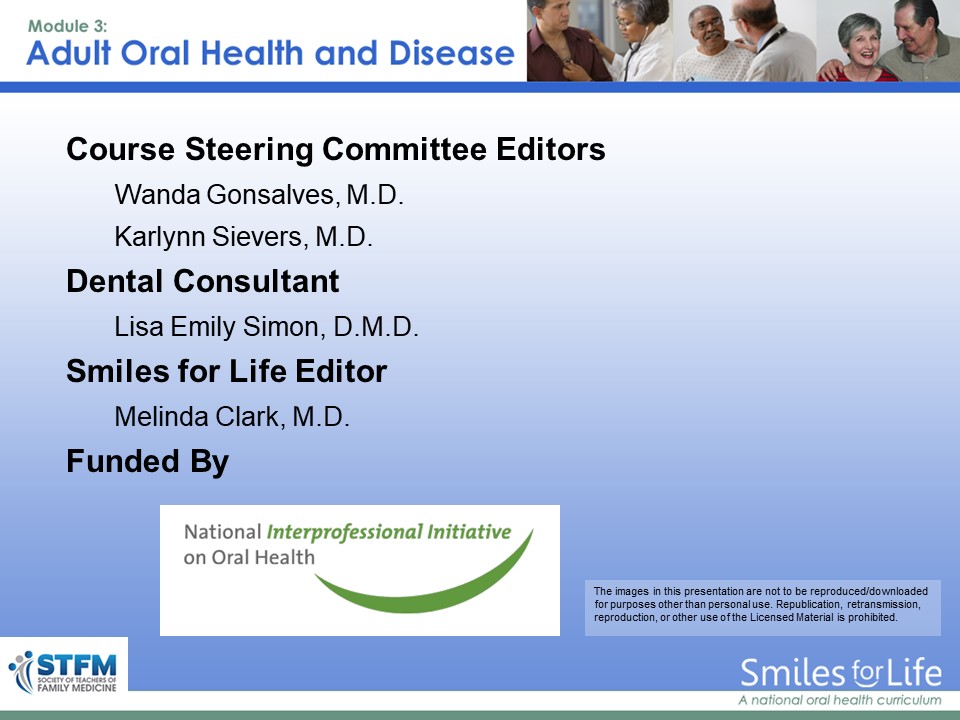 Module 3:
Adult Oral Health and Disease

Course Steering Committee Editors

Wanda Gonsalves, M.D.

Karlynn Sievers, M.D.

Dental Consultant

Lisa Emily Simon, D.M.D.

Smiles for Life Editor

Melinda Clark, M.D.

Funded By

National Interprofessional Initiative on Oral Health

The images in this presentation are not to be reproduced/downloaded for purposes other than personal use. Republication, retransmission, reproduction, or other use of the Licensed Material is prohibited.

STFM SOCIETY OF TEACHERS OF FAMILY MEDICINE

Smiles for Life
A national oral health curriculum